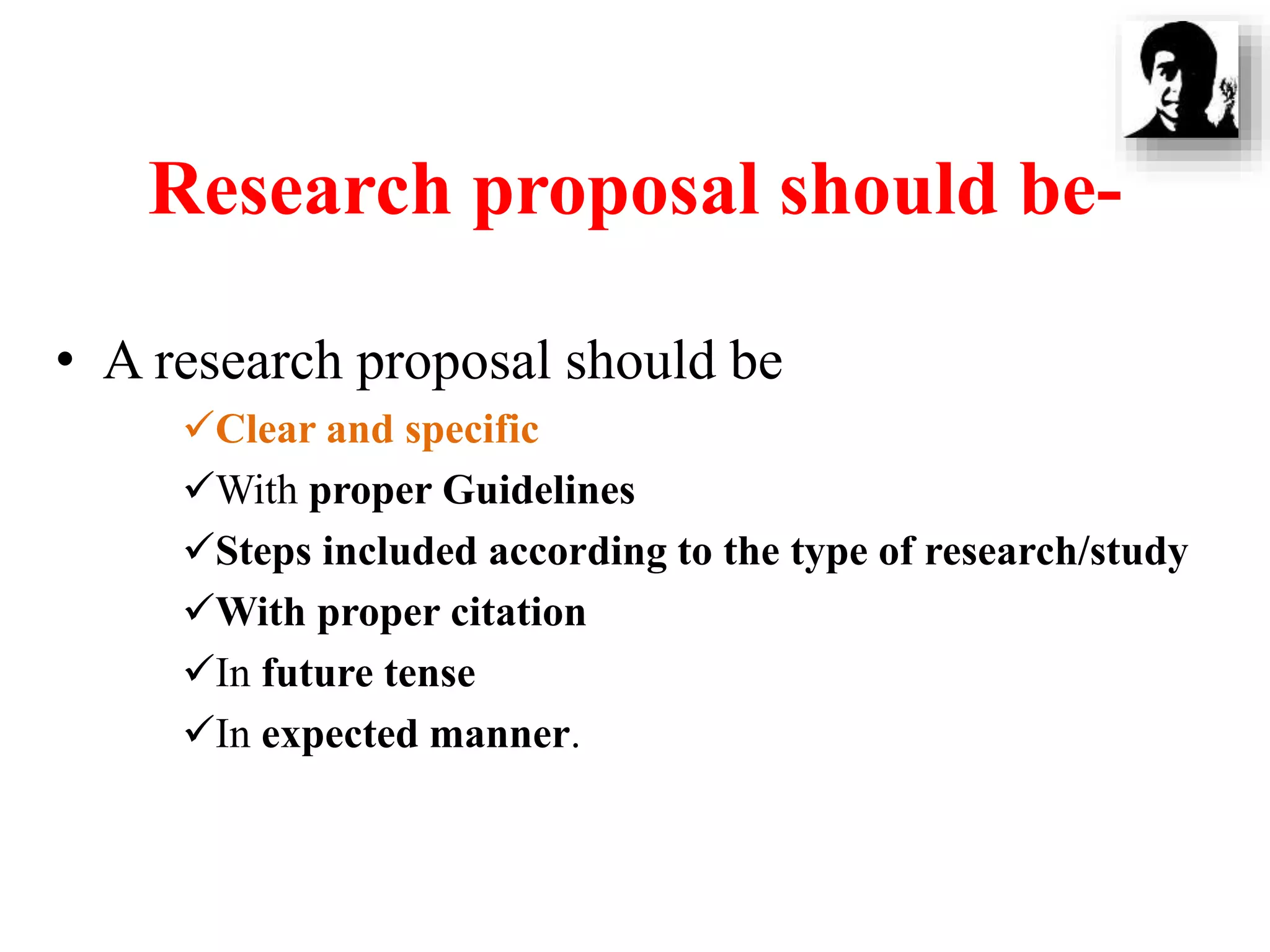 Research proposal should be-

• A research proposal should be

✓Clear and specific

✓With proper Guidelines

✓Steps included according to the type of research/study

✓With proper citation

✓In future tense

✓In expected manner.